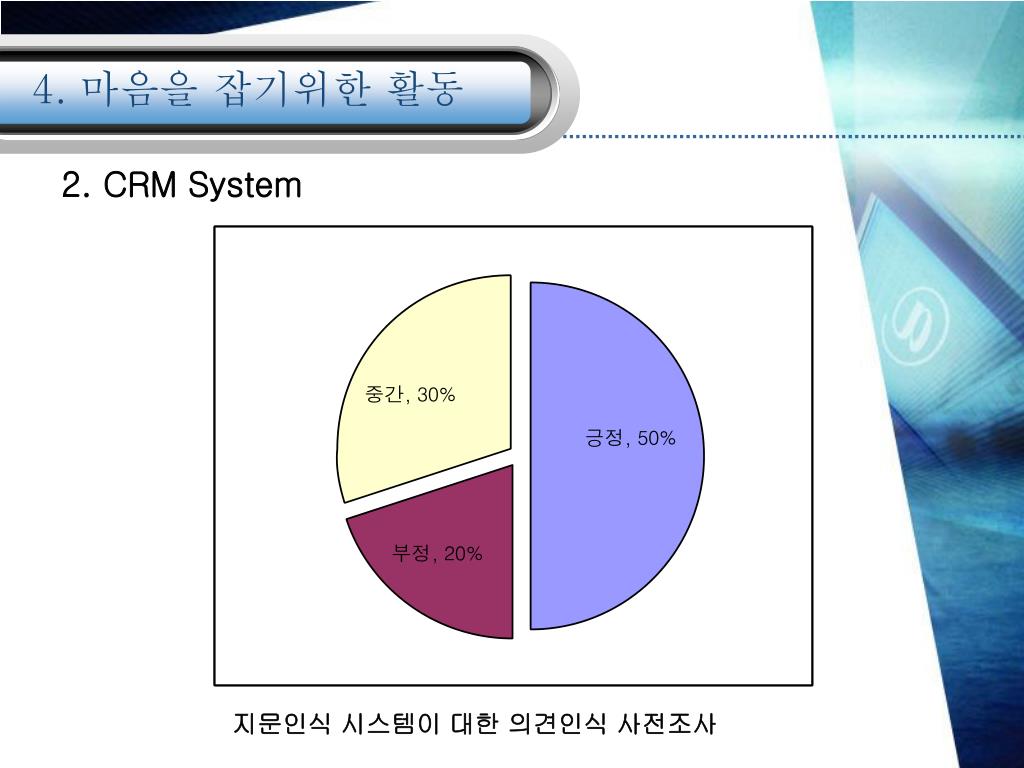 4. 마음을 잡기위한 활동

2. CRM System

중간, 30%

긍정, 50%

부정, 20%

지문인식 시스템이 대한 의견인식 사전조사